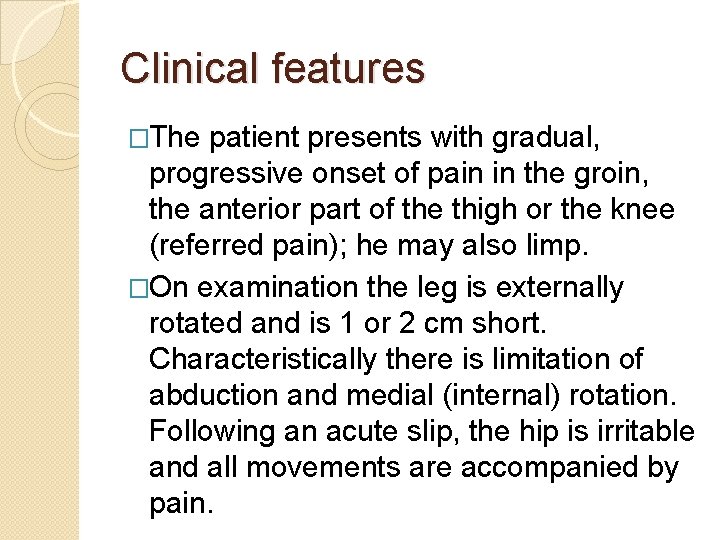 Clinical features

□The patient presents with gradual, progressive onset of pain in the groin, the anterior part of the thigh or the knee (referred pain); he may also limp.

□On examination the leg is externally rotated and is 1 or 2 cm short. Characteristically there is limitation of abduction and medial (internal) rotation. Following an acute slip, the hip is irritable and all movements are accompanied by pain.